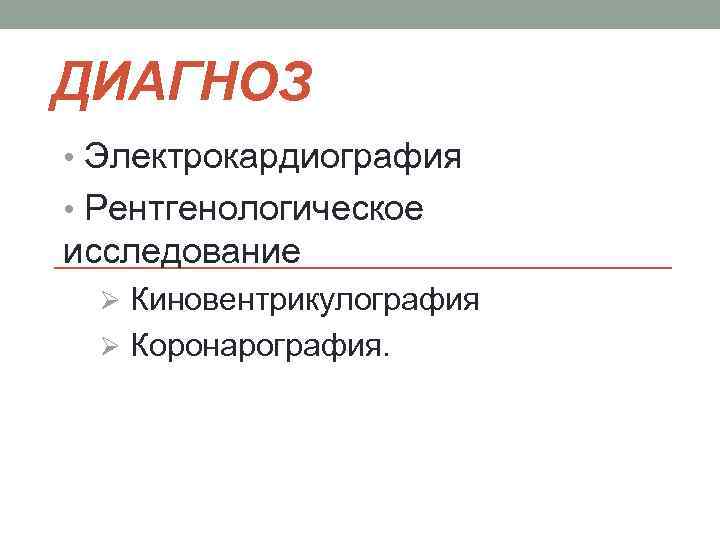 ДИАГНОЗ

• Электрокардиография

• Рентгенологическое исследование

➢ Киновентрикулография

➢ Коронарография.